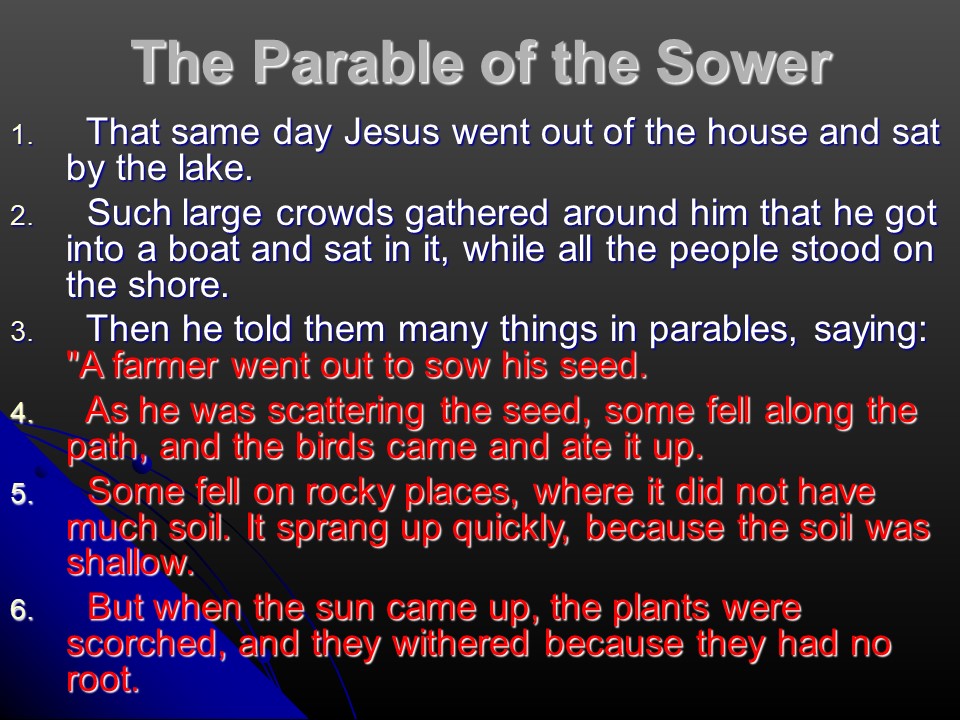 The Parable of the Sower

1. That same day Jesus went out of the house and sat by the lake.

2. Such large crowds gathered around him that he got into a boat and sat in it, while all the people stood on the shore.

3. Then he told them many things in parables, saying: "A farmer went out to sow his seed.

4. As he was scattering the seed, some fell along the path, and the birds came and ate it up.

5. Some fell on rocky places, where it did not have much soil. It sprang up quickly, because the soil was shallow.

6. But when the sun came up, the plants were scorched, and they withered because they had no root.